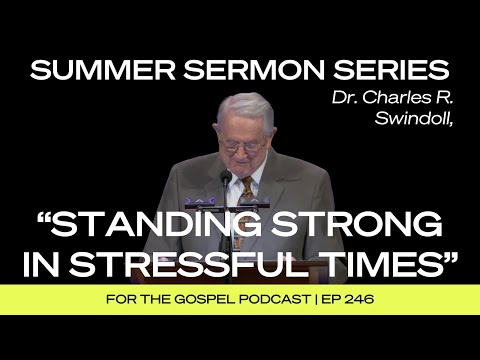 SUMMER SERMON SERIES

Dr. Charles R. Swindoll,

“STANDING STRONG IN STRESSFUL TIMES”

FOR THE GOSPEL PODCAST | EP 246